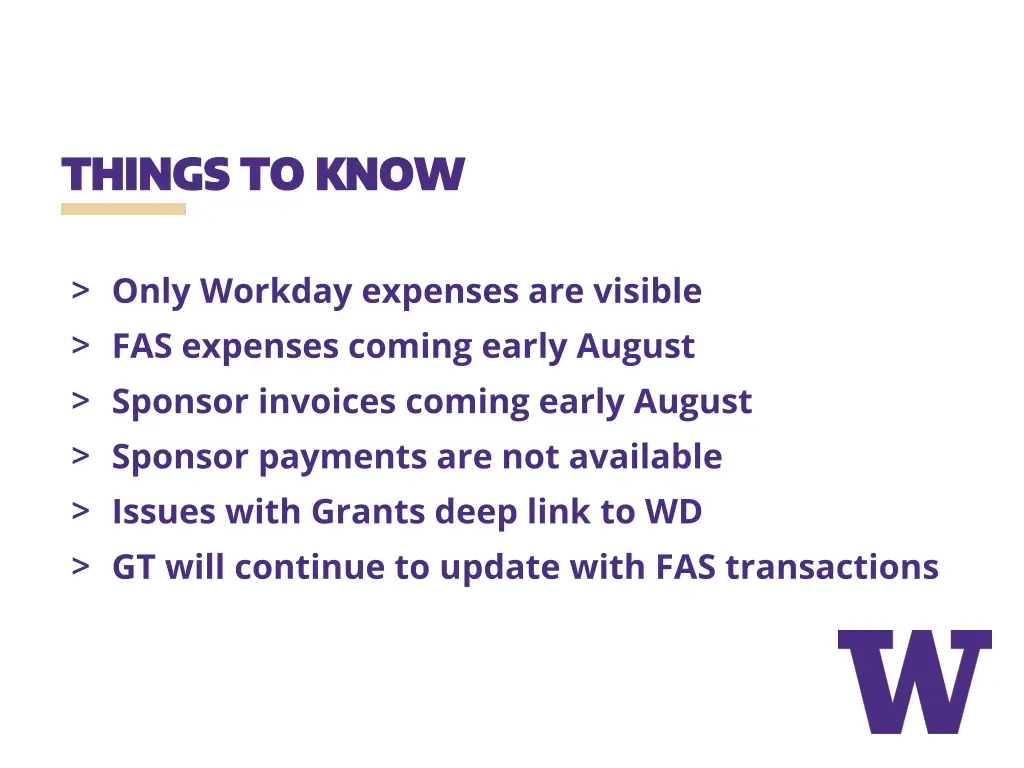 THINGS TO KNOW

> Only Workday expenses are visible
> FAS expenses coming early August
> Sponsor invoices coming early August
> Sponsor payments are not available
> Issues with Grants deep link to WD
> GT will continue to update with FAS transactions

W